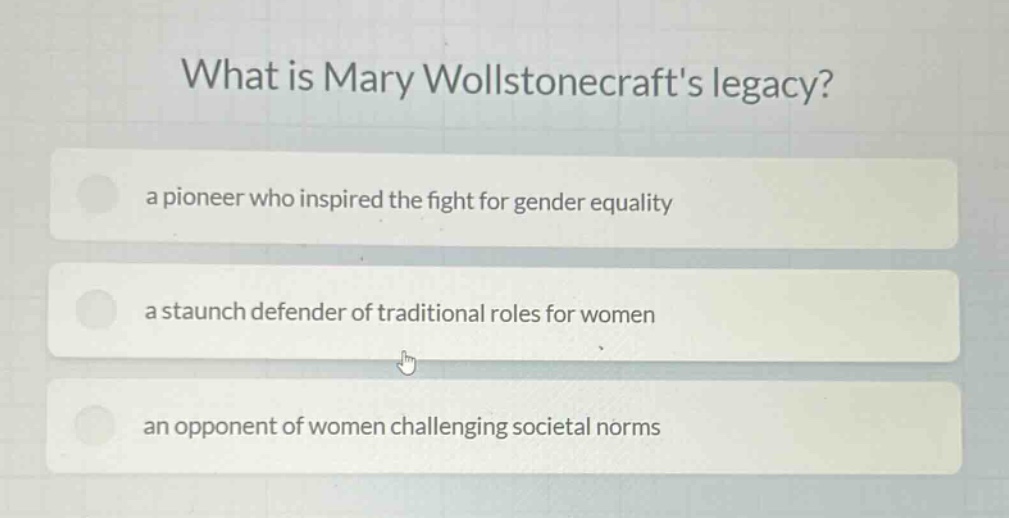 What is Mary Wollstonecraft's legacy?

a pioneer who inspired the fight for gender equality

a staunch defender of traditional roles for women

an opponent of women challenging societal norms